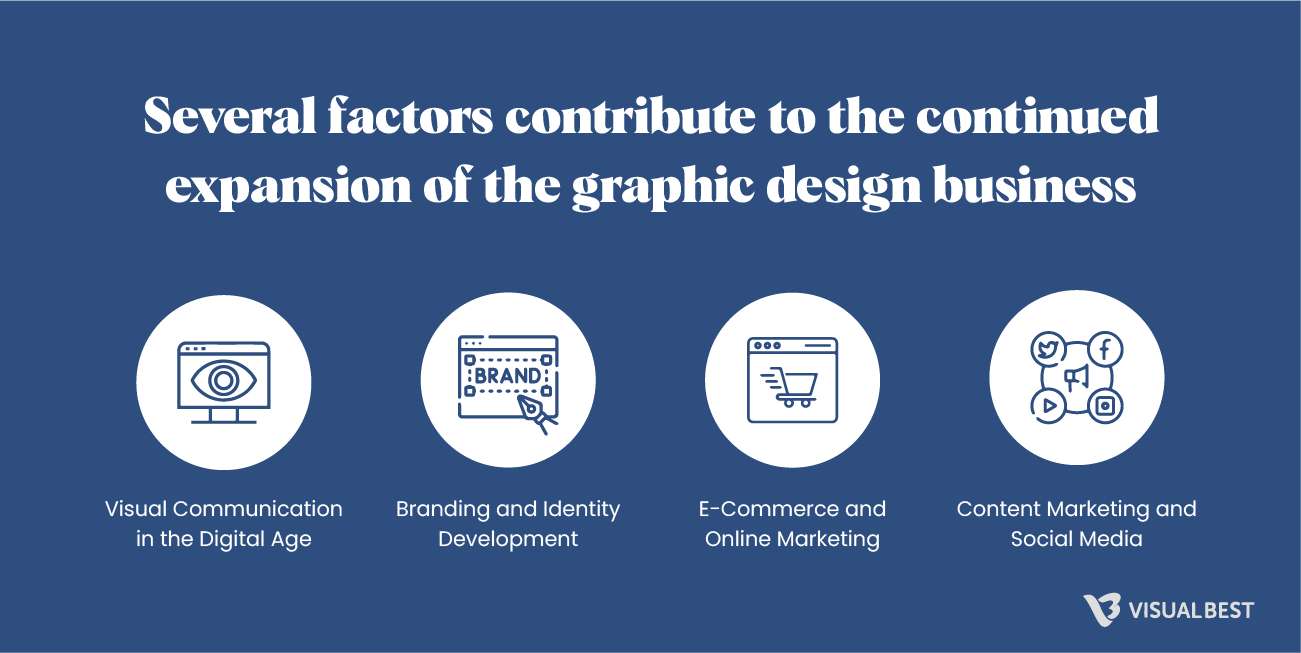 Several factors contribute to the continued expansion of the graphic design business

BRAND

Visual Communication in the Digital Age

Branding and Identity Development

E-Commerce and Online Marketing

Content Marketing and Social Media

VISUALBEST